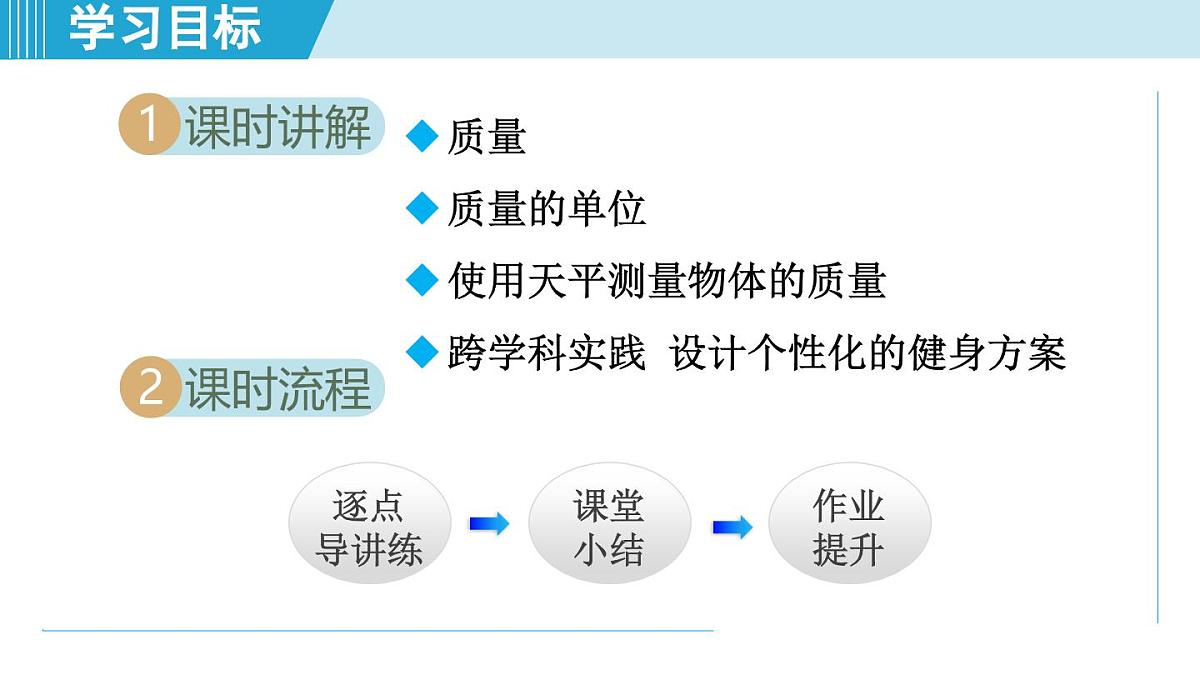 学习目标

1 课时讲解

◆ 质量

◆ 质量的单位

◆ 使用天平测量物体的质量

◆ 跨学科实践 设计个性化的健身方案

2 课时流程

逐点导讲练

课堂小结

作业提升